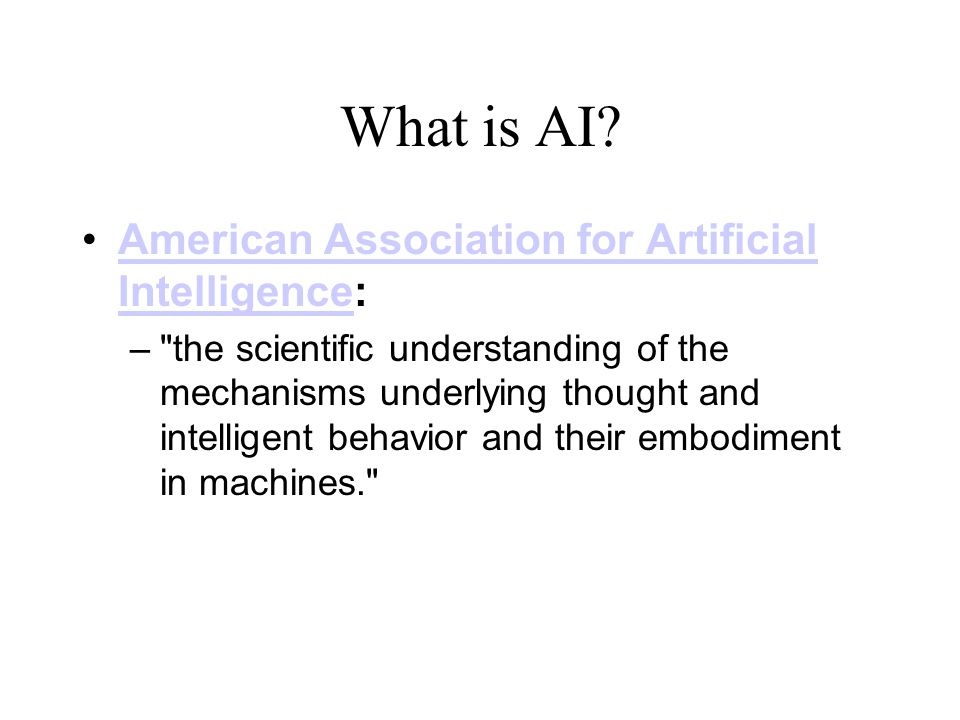 What is AI?

• American Association for Artificial Intelligence:

– "the scientific understanding of the mechanisms underlying thought and intelligent behavior and their embodiment in machines."